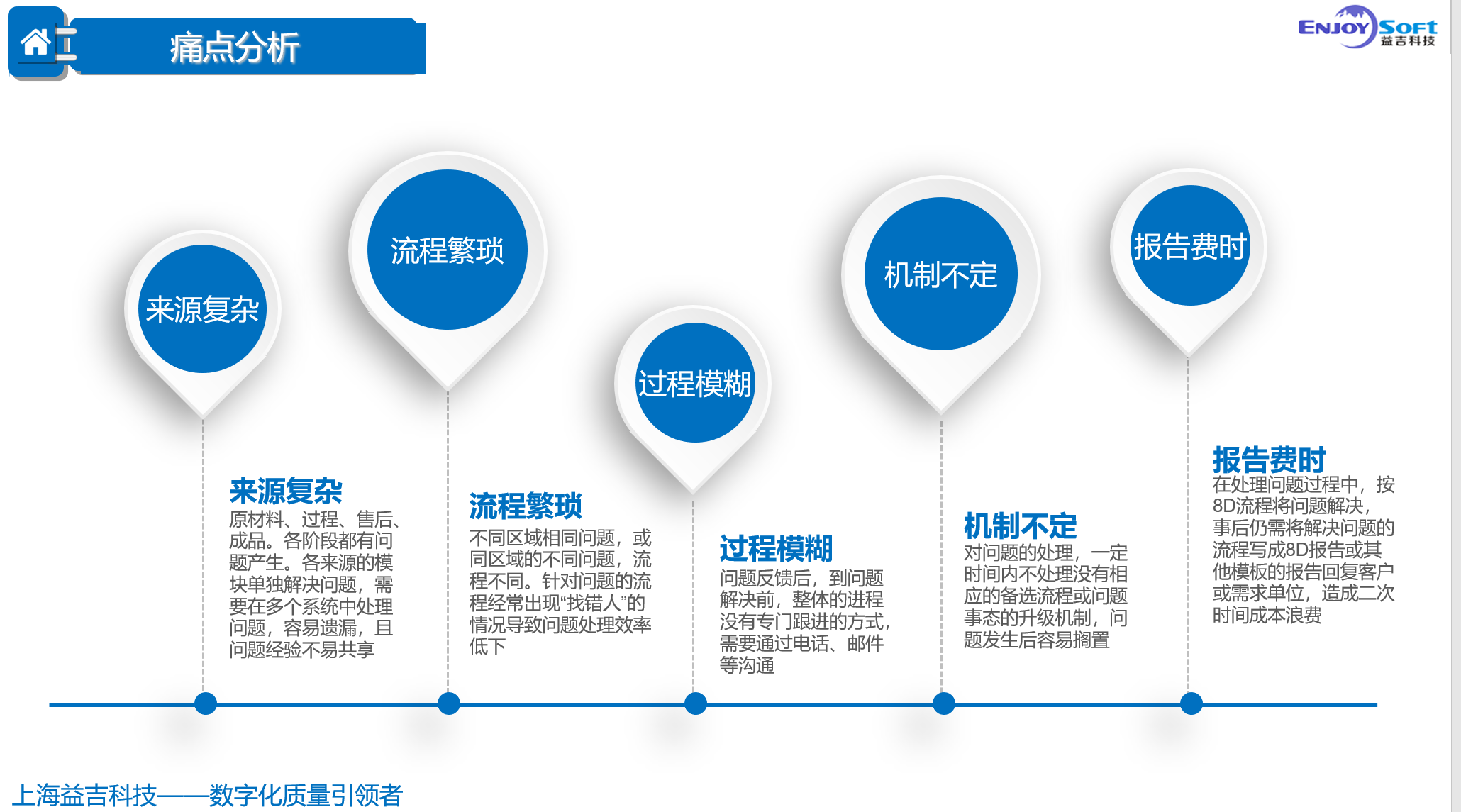 痛点分析

ENJOY SOFT 益吉科技

来源复杂

流程繁琐

过程模糊

机制不定

报告费时

来源复杂
原材料、过程、售后、成品。各阶段都有问题产生。各来源的模块单独解决问题，需要在多个系统中处理问题，容易遗漏，且问题经验不易共享

流程繁琐
不同区域相同问题，或同区域的不同问题，流程不同。针对问题的流程经常出现“找错人”的情况导致问题处理效率低下

过程模糊
问题反馈后，到问题解决前，整体的进程没有专门跟进的方式，需要通过电话、邮件等沟通

机制不定
对问题的处理，一定时间内不处理没有相应的备选流程或问题事态的升级机制，问题发生后容易搁置

报告费时
在处理问题过程中，按8D流程将问题解决，事后仍需将解决问题的流程写成8D报告或其他模板的报告回复客户或需求单位，造成二次时间成本浪费

上海益吉科技——数字化质量引领者